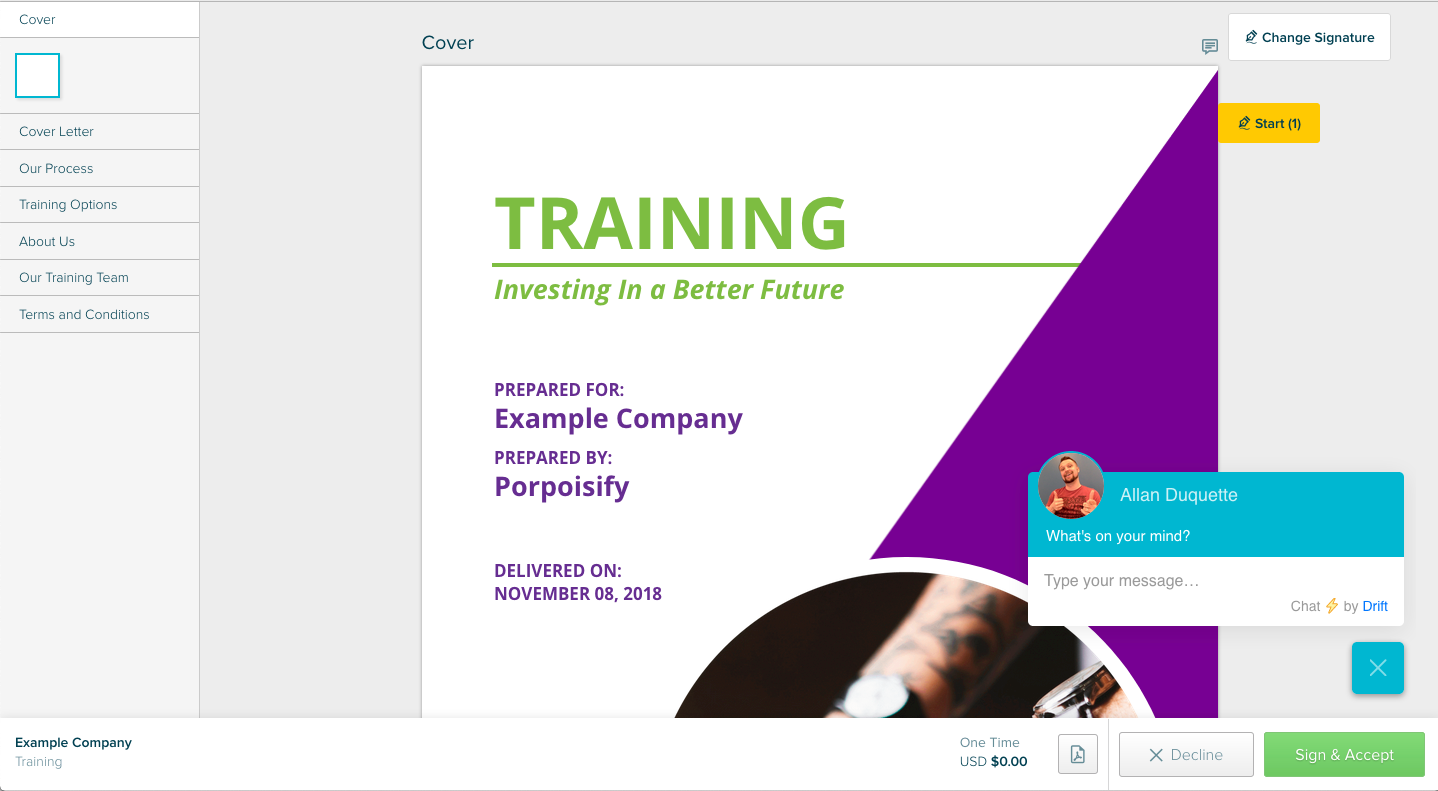 Cover

Cover Letter

Our Process

Training Options

About Us

Our Training Team

Terms and Conditions

Cover

Change Signature

Start (1)

TRAINING

Investing In a Better Future

PREPARED FOR:
Example Company

PREPARED BY:
Porpoisify

DELIVERED ON:
NOVEMBER 08, 2018

Allan Duquette

What's on your mind?

Type your message…

Chat by Drift

Example Company
Training

One Time
USD $0.00

Decline

Sign & Accept